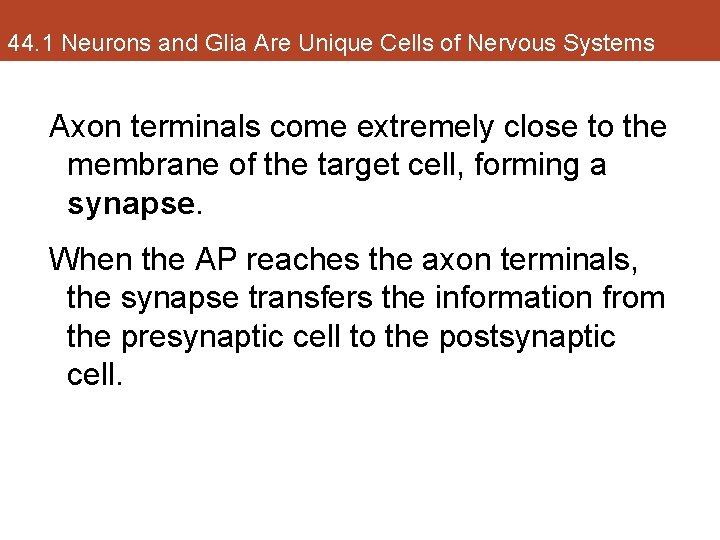 44.1 Neurons and Glia Are Unique Cells of Nervous Systems

Axon terminals come extremely close to the membrane of the target cell, forming a synapse.

When the AP reaches the axon terminals, the synapse transfers the information from the presynaptic cell to the postsynaptic cell.